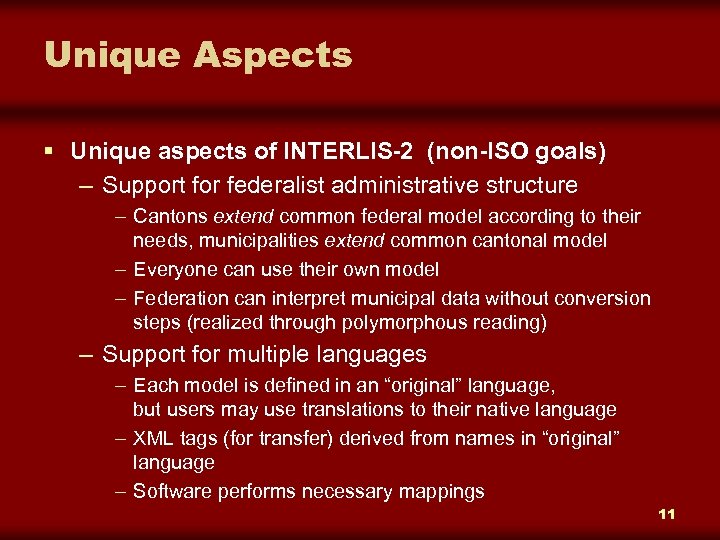 Unique Aspects

▪ Unique aspects of INTERLIS-2 (non-ISO goals)

– Support for federalist administrative structure

– Cantons extend common federal model according to their needs, municipalities extend common cantonal model

– Everyone can use their own model

– Federation can interpret municipal data without conversion steps (realized through polymorphous reading)

– Support for multiple languages

– Each model is defined in an “original” language, but users may use translations to their native language

– XML tags (for transfer) derived from names in “original” language

– Software performs necessary mappings

11